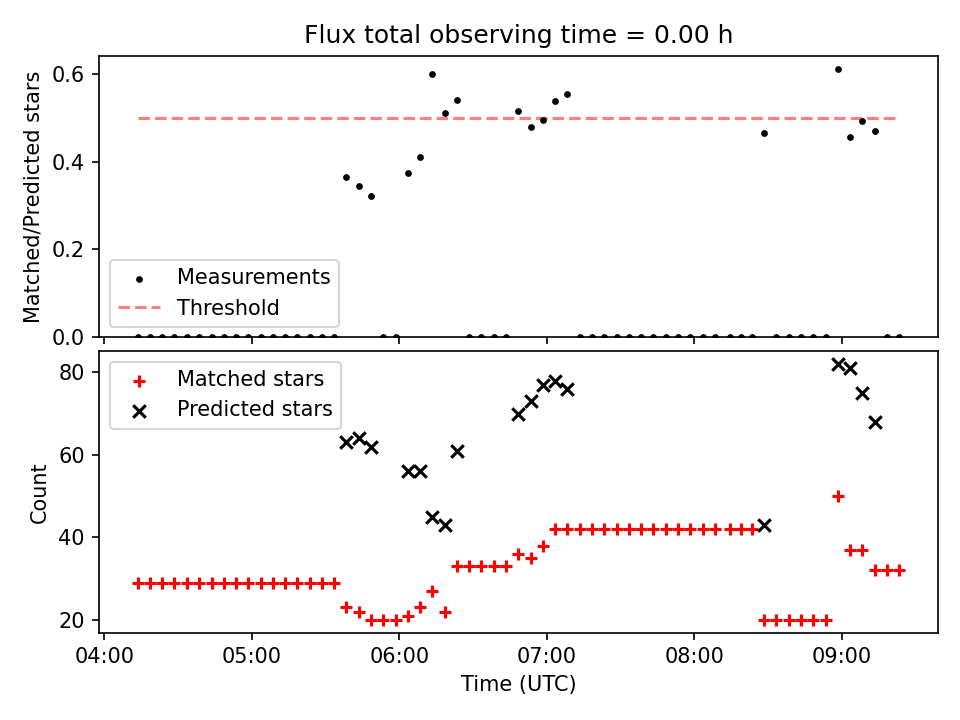 Flux total observing time = 0.00 h

Matched/Predicted stars

0.6
0.4
0.2
0.0

Measurements
Threshold

Count

80
60
40
20

Matched stars
Predicted stars

04:00
05:00
06:00
07:00
08:00
09:00

Time (UTC)